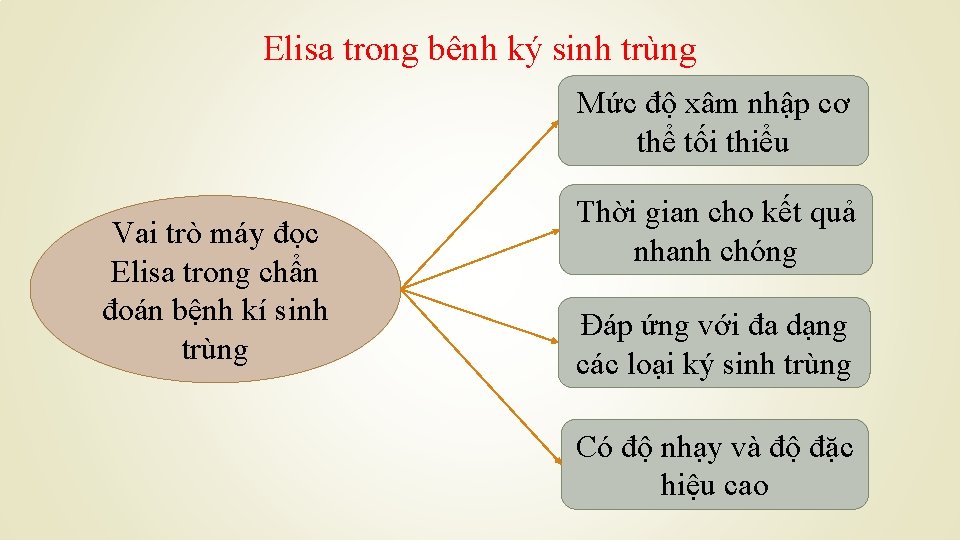 Elisa trong bênh ký sinh trùng

Vai trò máy đọc Elisa trong chẩn đoán bệnh kí sinh trùng

Mức độ xâm nhập cơ thể tối thiểu

Thời gian cho kết quả nhanh chóng

Đáp ứng với đa dạng các loại ký sinh trùng

Có độ nhạy và độ đặc hiệu cao